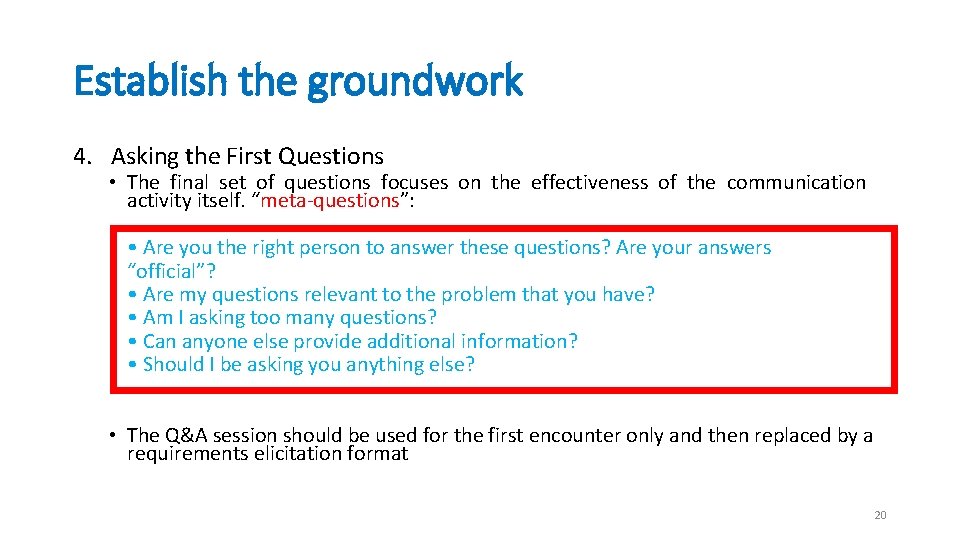 Establish the groundwork

4. Asking the First Questions

• The final set of questions focuses on the effectiveness of the communication activity itself. "meta-questions":

• Are you the right person to answer these questions? Are your answers "official"?
• Are my questions relevant to the problem that you have?
• Am I asking too many questions?
• Can anyone else provide additional information?
• Should I be asking you anything else?

• The Q&A session should be used for the first encounter only and then replaced by a requirements elicitation format

20